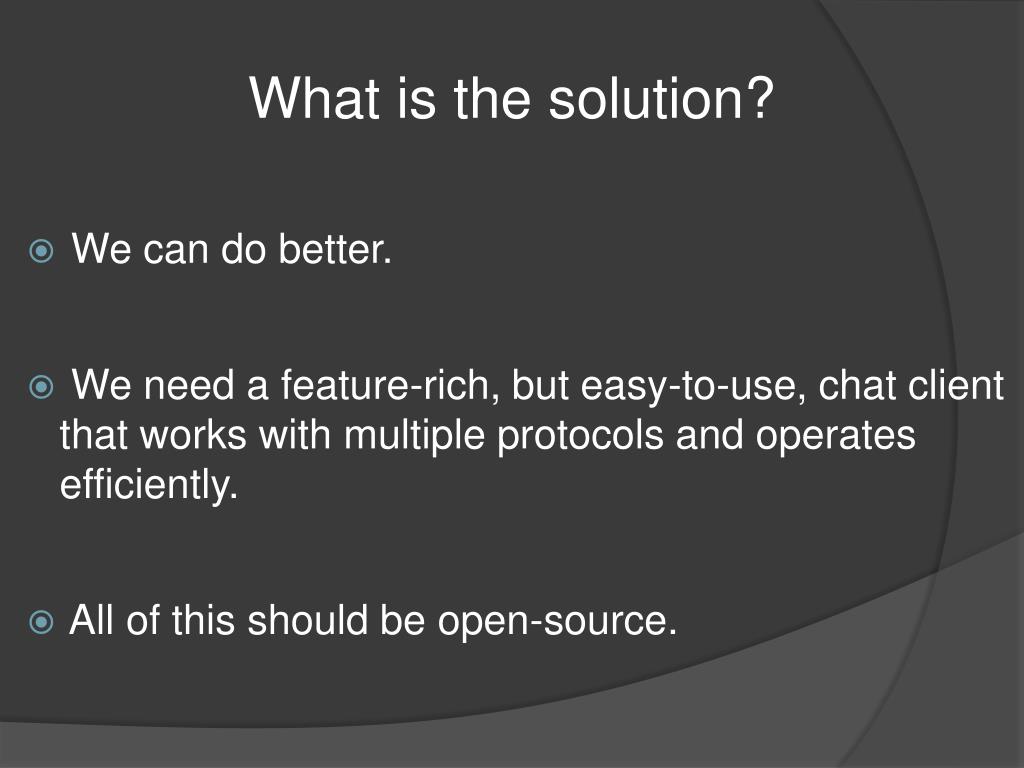 What is the solution?

We can do better.

We need a feature-rich, but easy-to-use, chat client that works with multiple protocols and operates efficiently.

All of this should be open-source.